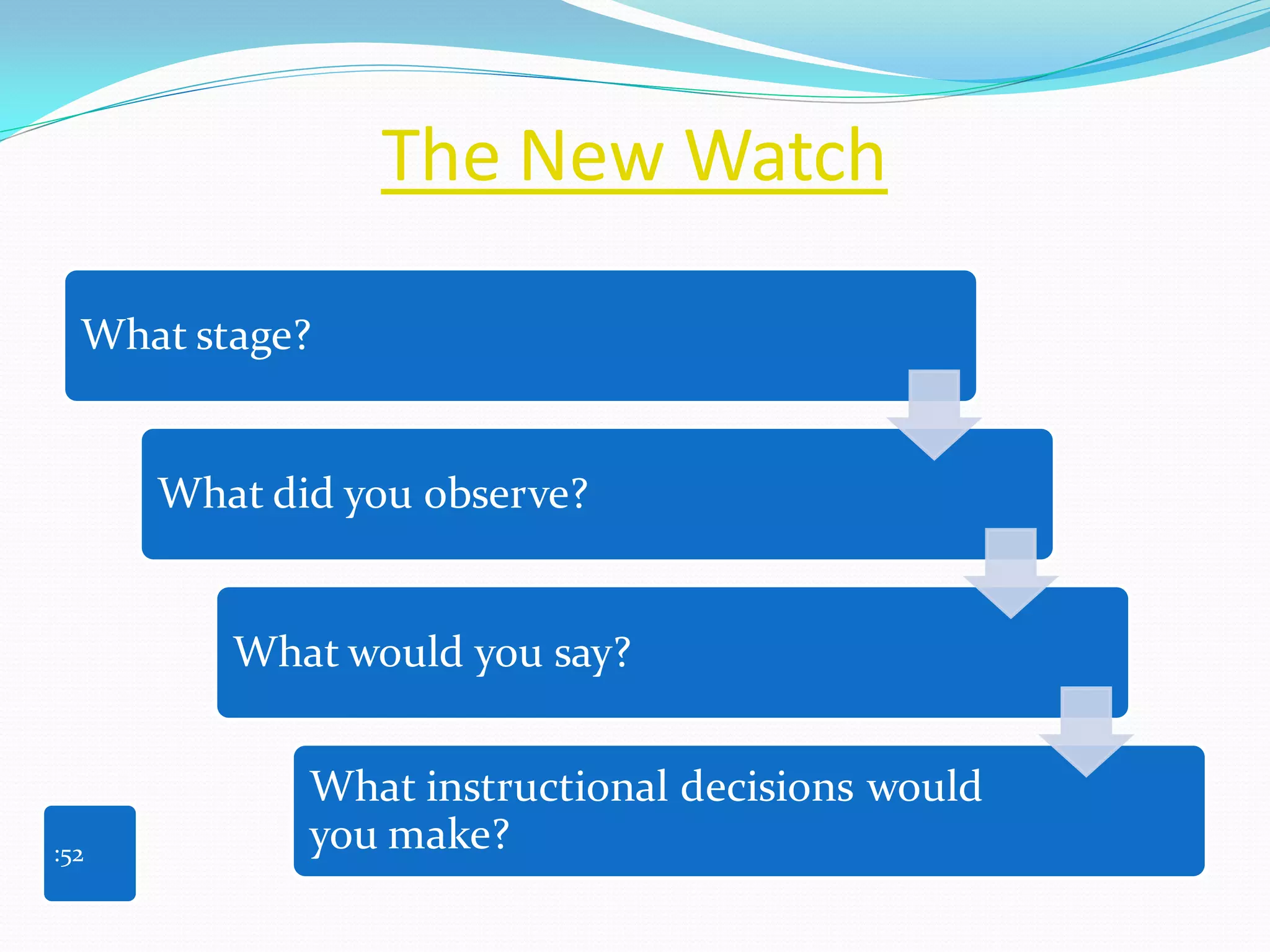 The New Watch

What stage?

What did you observe?

What would you say?

What instructional decisions would you make?

:52